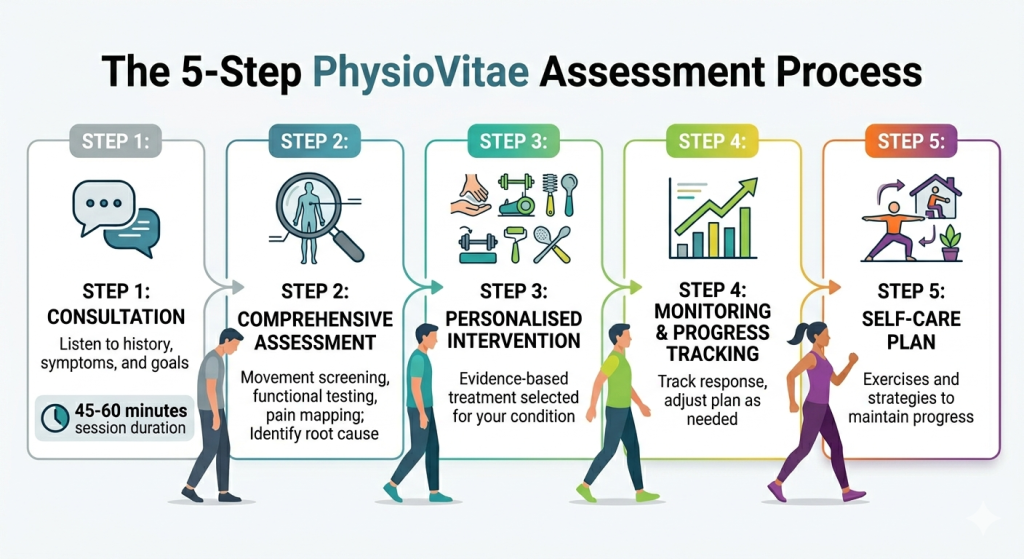 The 5-Step PhysioVitae Assessment Process

STEP 1:

STEP 1: CONSULTATION

Listen to history, symptoms, and goals

45-60 minutes session duration

STEP 2:

STEP 2: COMPREHENSIVE ASSESSMENT

Movement screening, functional testing, pain mapping; Identify root cause

STEP 3:

STEP 3: PERSONALISED INTERVENTION

Evidence-based treatment selected for your condition

STEP 4:

STEP 4: MONITORING & PROGRESS TRACKING

Track response, adjust plan as needed

STEP 5:

STEP 5: SELF-CARE PLAN

Exercises and strategies to maintain progress